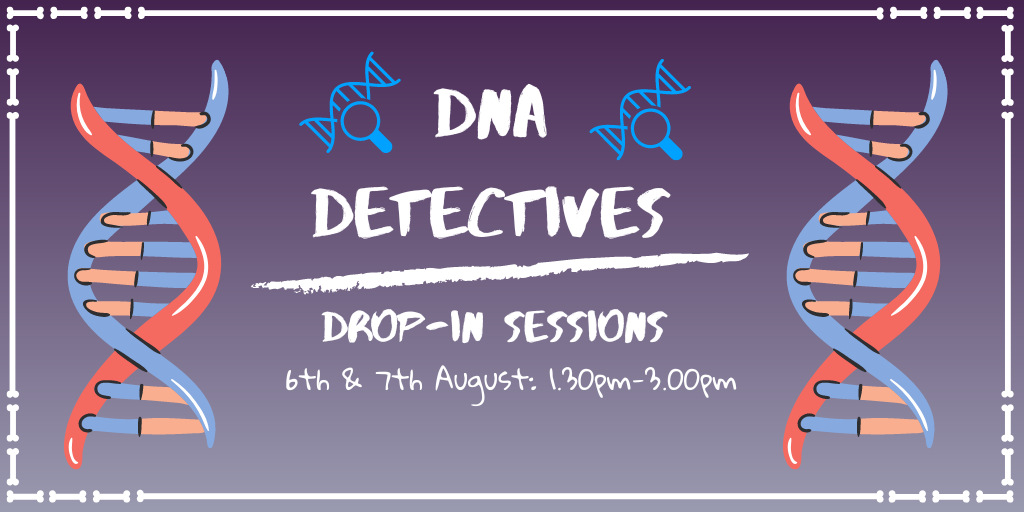 DNA DETECTIVES

DROP-IN SESSIONS

6th & 7th August: 1.30pm-3.00pm